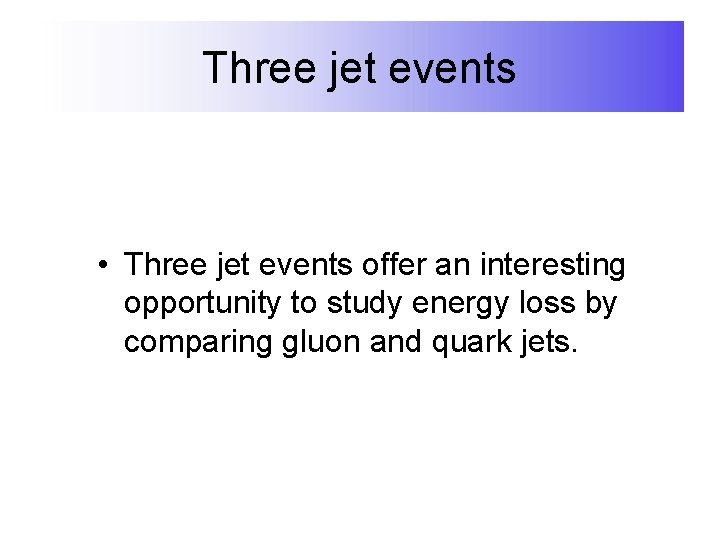 Three jet events

• Three jet events offer an interesting opportunity to study energy loss by comparing gluon and quark jets.